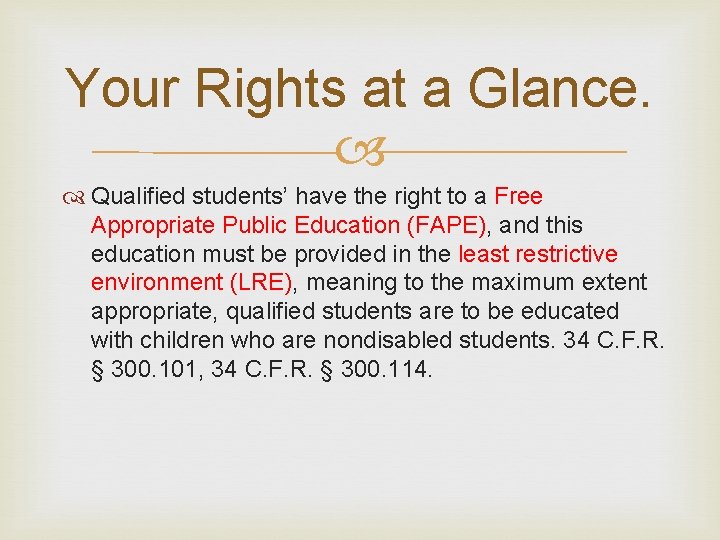 Your Rights at a Glance.

Qualified students' have the right to a Free Appropriate Public Education (FAPE), and this education must be provided in the least restrictive environment (LRE), meaning to the maximum extent appropriate, qualified students are to be educated with children who are nondisabled students. 34 C.F.R. § 300.101, 34 C.F.R. § 300.114.